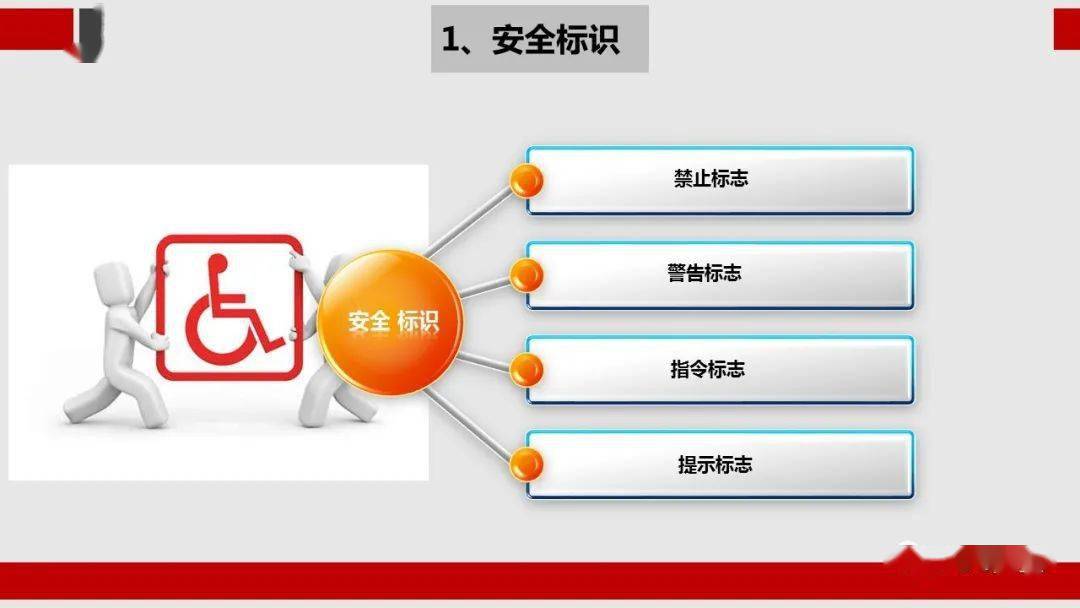 1、安全标识

安全 标识

禁止标志

警告标志

指令标志

提示标志